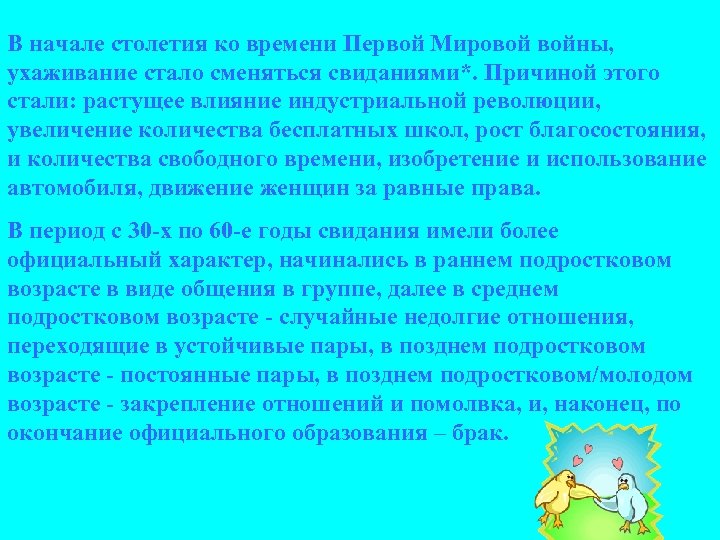 В начале столетия ко времени Первой Мировой войны, ухаживание стало сменяться свиданиями*. Причиной этого стали: растущее влияние индустриальной революции, увеличение количества бесплатных школ, рост благосостояния, и количества свободного времени, изобретение и использование автомобиля, движение женщин за равные права.

В период с 30-х по 60-е годы свидания имели более официальный характер, начинались в раннем подростковом возрасте в виде общения в группе, далее в среднем подростковом возрасте - случайные недолгие отношения, переходящие в устойчивые пары, в позднем подростковом возрасте - постоянные пары, в позднем подростковом/молодом возрасте - закрепление отношений и помолвка, и, наконец, по окончание официального образования – брак.